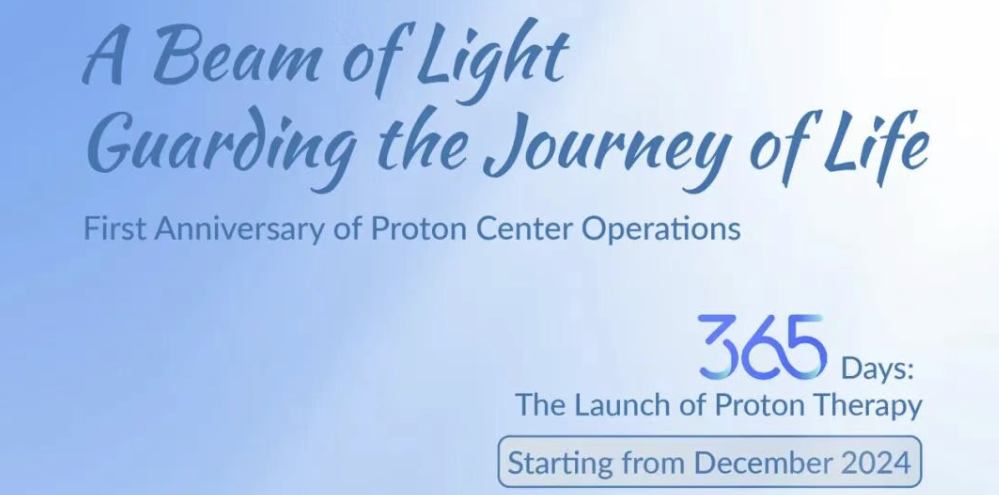 A Beam of Light
Guarding the Journey of Life

First Anniversary of Proton Center Operations

365 Days:
The Launch of Proton Therapy

Starting from December 2024